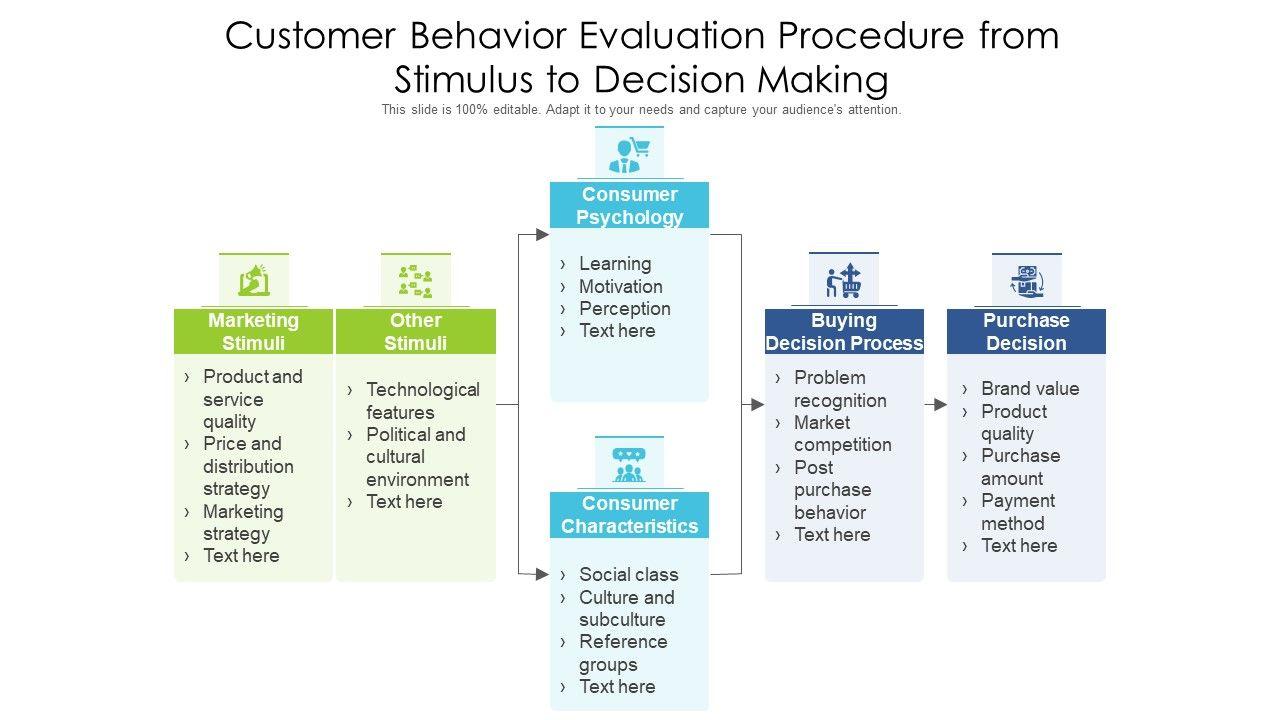 Customer Behavior Evaluation Procedure from Stimulus to Decision Making

This slide is 100% editable. Adapt it to your needs and capture your audience's attention.

Marketing Stimuli
› Product and service quality
› Price and distribution strategy
› Marketing strategy
› Text here

Other Stimuli
› Technological features
› Political and cultural environment
› Text here

Consumer Psychology
› Learning
› Motivation
› Perception
› Text here

Consumer Characteristics
› Social class
› Culture and subculture
› Reference groups
› Text here

Buying Decision Process
› Problem recognition
› Market competition
› Post purchase behavior
› Text here

Purchase Decision
› Brand value
› Product quality
› Purchase amount
› Payment method
› Text here